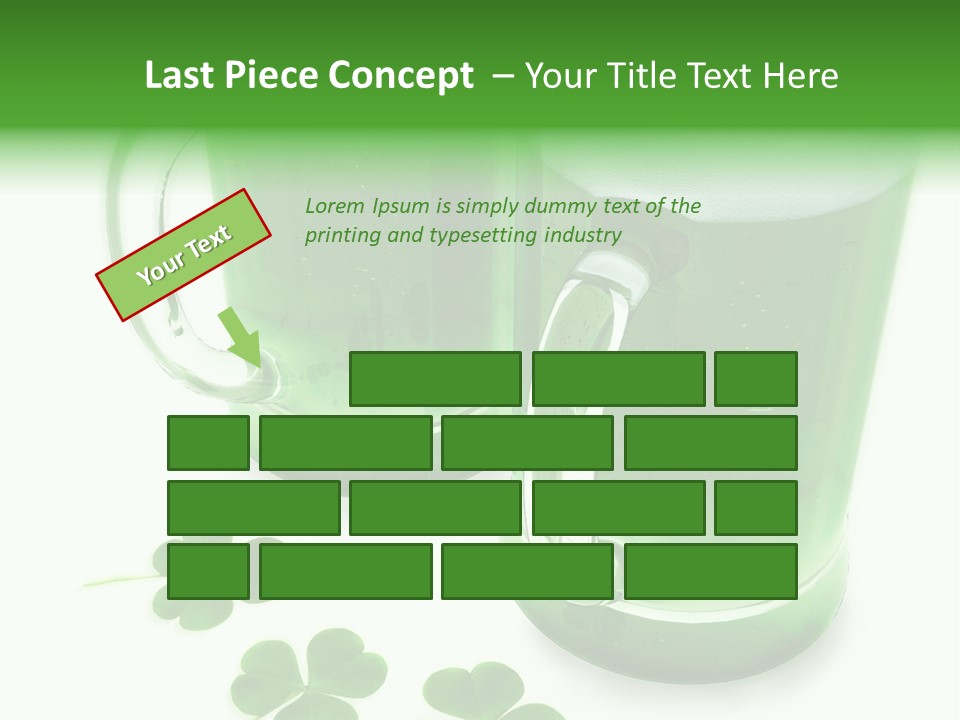 Last Piece Concept – Your Title Text Here

Your Text

Lorem Ipsum is simply dummy text of the printing and typesetting industry